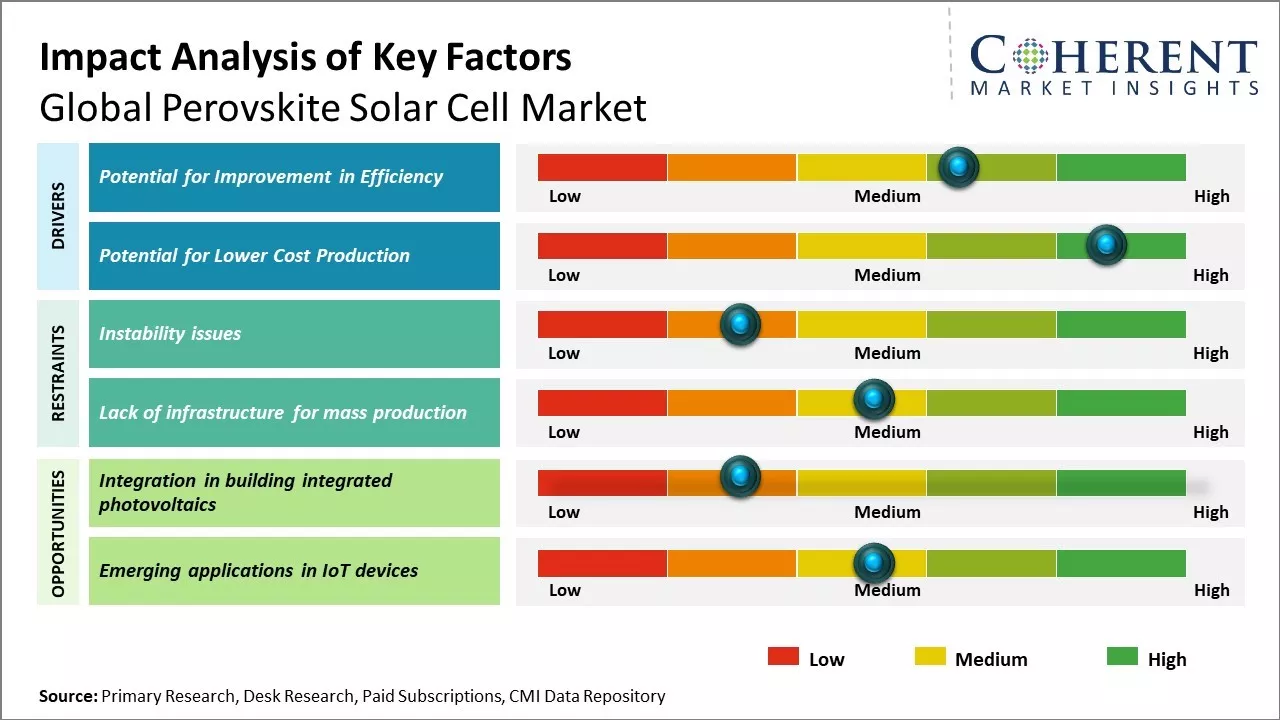 Impact Analysis of Key Factors
Global Perovskite Solar Cell Market

COHERENT
MARKET INSIGHTS

DRIVERS
Potential for Improvement in Efficiency
Low Medium High

Potential for Lower Cost Production
Low Medium High

RESTRAINTS
Instability issues
Low Medium High

Lack of infrastructure for mass production
Low Medium High

OPPORTUNITIES
Integration in building integrated photovoltaics
Low Medium High

Emerging applications in IoT devices
Low Medium High

Low Medium High

Source: Primary Research, Desk Research, Paid Subscriptions, CMI Data Repository